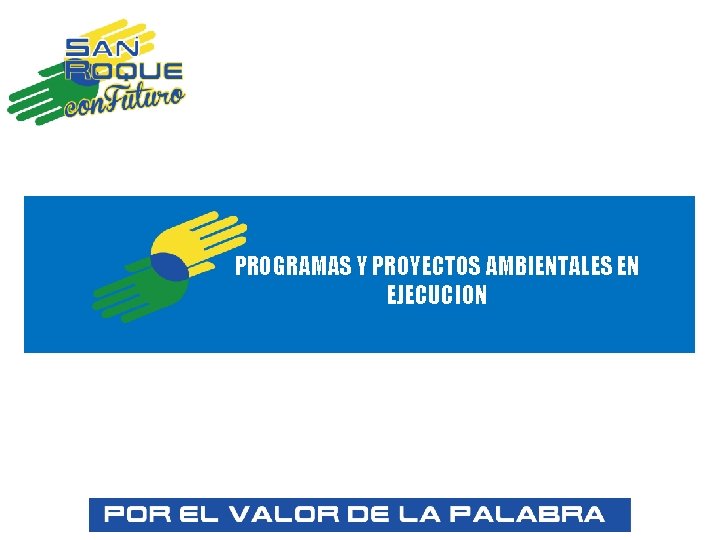 SAN ROQUE conFuturo

PROGRAMAS Y PROYECTOS AMBIENTALES EN EJECUCION

POR EL VALOR DE LA PALABRA